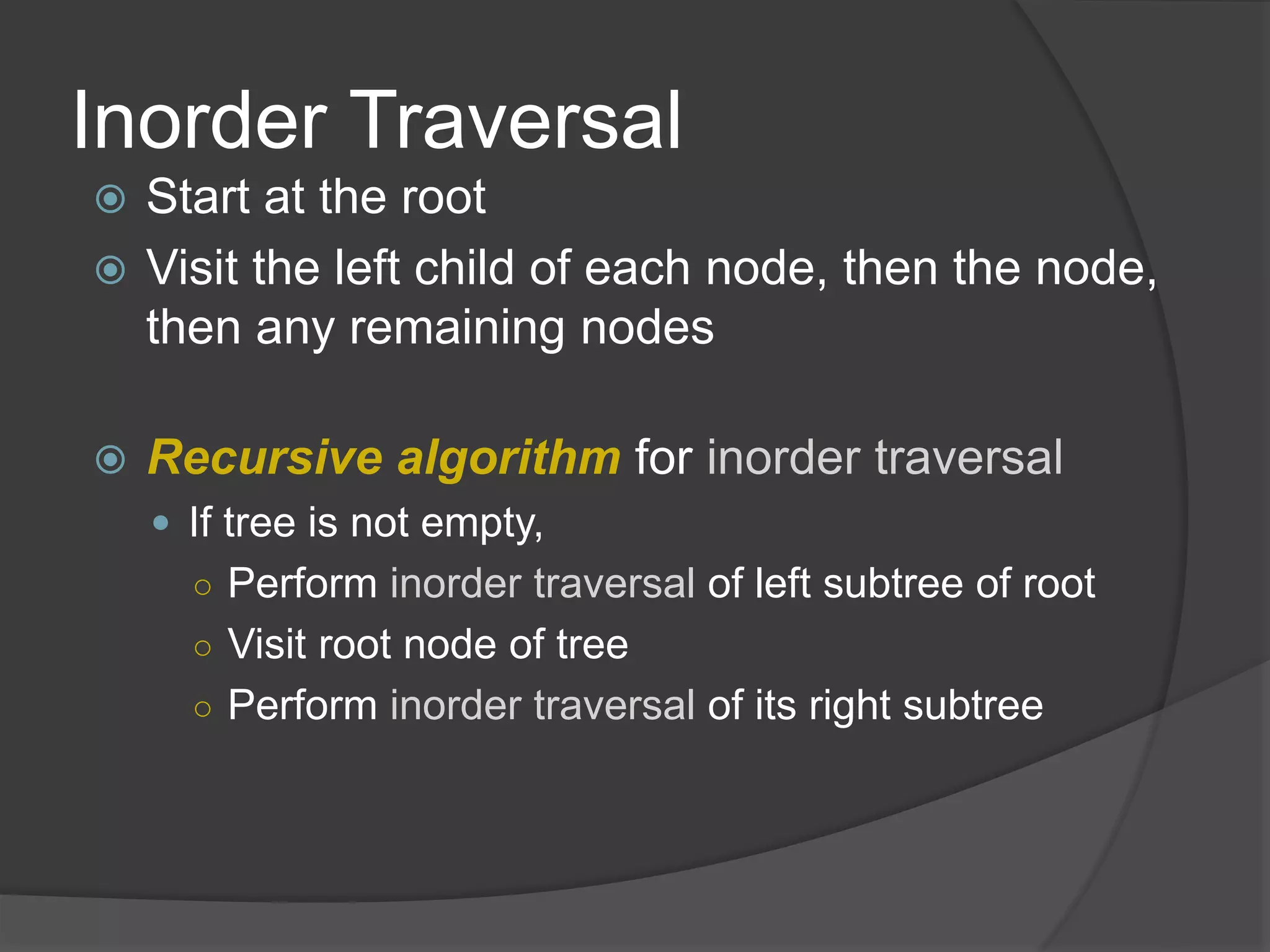 Inorder Traversal

Start at the root

Visit the left child of each node, then the node, then any remaining nodes

Recursive algorithm for inorder traversal

If tree is not empty,

Perform inorder traversal of left subtree of root

Visit root node of tree

Perform inorder traversal of its right subtree